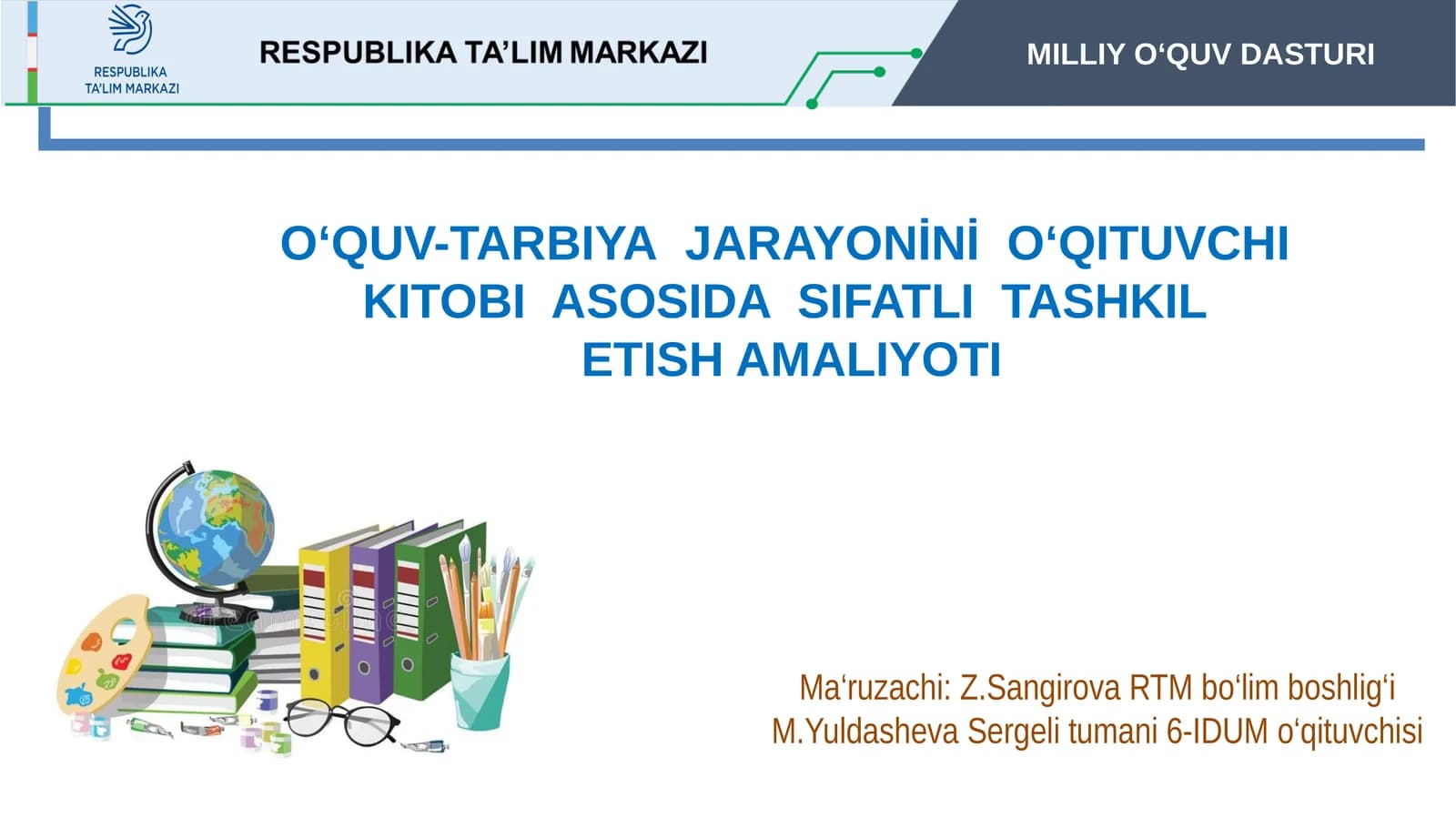 RESPUBLIKA TA'LIM MARKAZI

RESPUBLIKA TA'LIM MARKAZI

MILLIY O‘QUV DASTURI

O‘QUV-TARBIYA JARAYONİNİ O‘QITUVCHI KITOBI ASOSIDA SIFATLI TASHKIL ETISH AMALIYOTI

Ma‘ruzachi: Z.Sangirova RTM bo‘lim boshlig‘i
M.Yuldasheva Sergeli tumani 6-IDUM o‘qituvchisi